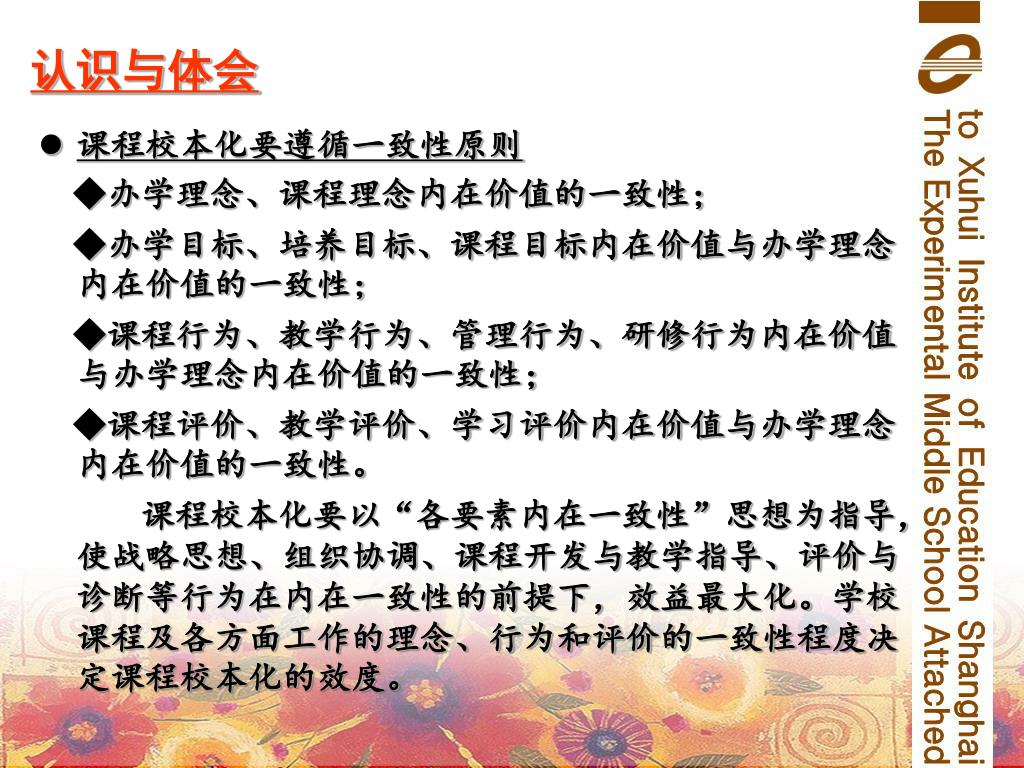 认识与体会

● 课程校本化要遵循一致性原则

◆办学理念、课程理念内在价值的一致性；

◆办学目标、培养目标、课程目标内在价值与办学理念内在价值的一致性；

◆课程行为、教学行为、管理行为、研修行为内在价值与办学理念内在价值的一致性；

◆课程评价、教学评价、学习评价内在价值与办学理念内在价值的一致性。

课程校本化要以“各要素内在一致性”思想为指导，使战略思想、组织协调、课程开发与教学指导、评价与诊断等行为在内在一致性的前提下，效益最大化。学校课程及各方面工作的理念、行为和评价的一致性程度决定课程校本化的效度。

The Experimental Middle School Attached to Xuhui Institute of Education Shanghai